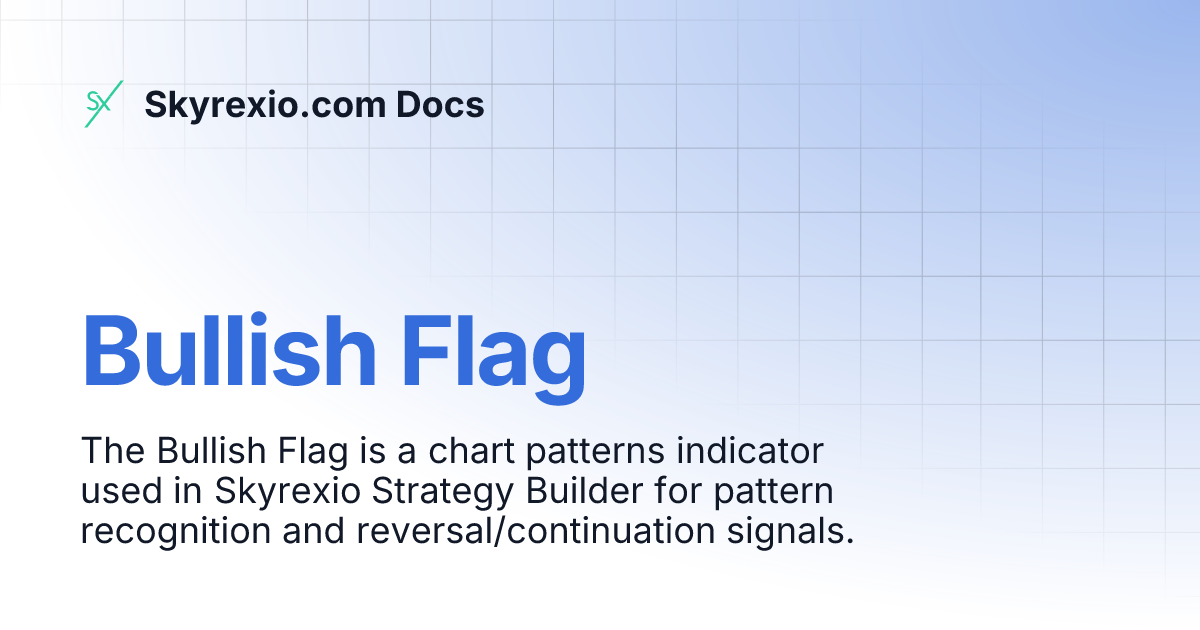 SX

Skyrexio.com Docs

Bullish Flag

The Bullish Flag is a chart patterns indicator used in Skyrexio Strategy Builder for pattern recognition and reversal/continuation signals.